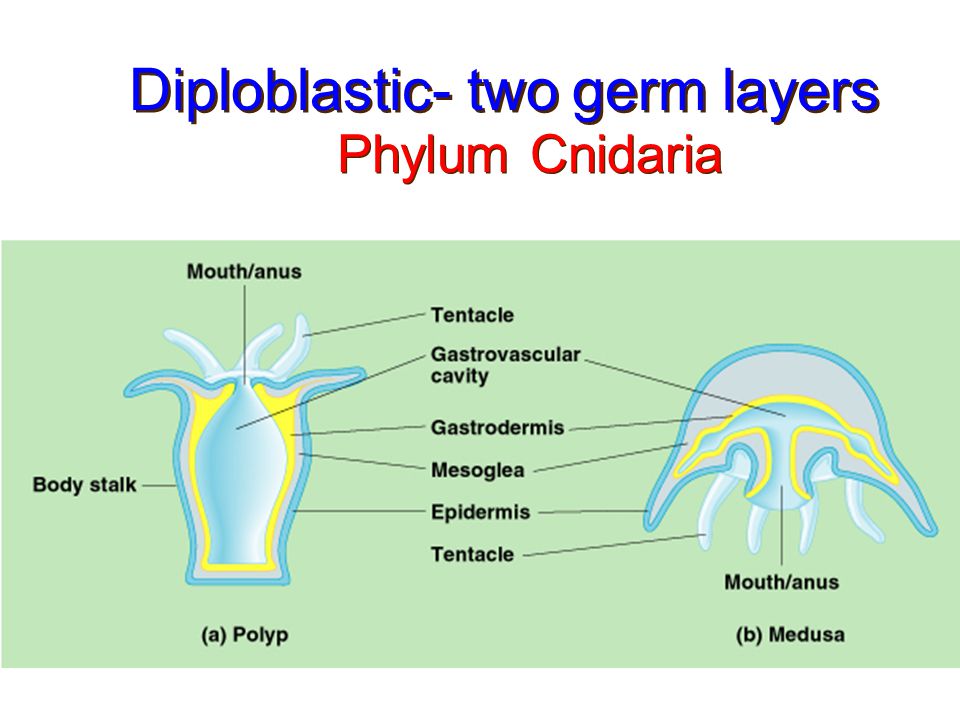 Diploblastic- two germ layers
Phylum Cnidaria

Mouth/anus
Tentacle
Gastrovascular cavity
Gastrodermis
Mesoglea
Body stalk
Epidermis
Tentacle
Mouth/anus
(a) Polyp
(b) Medusa